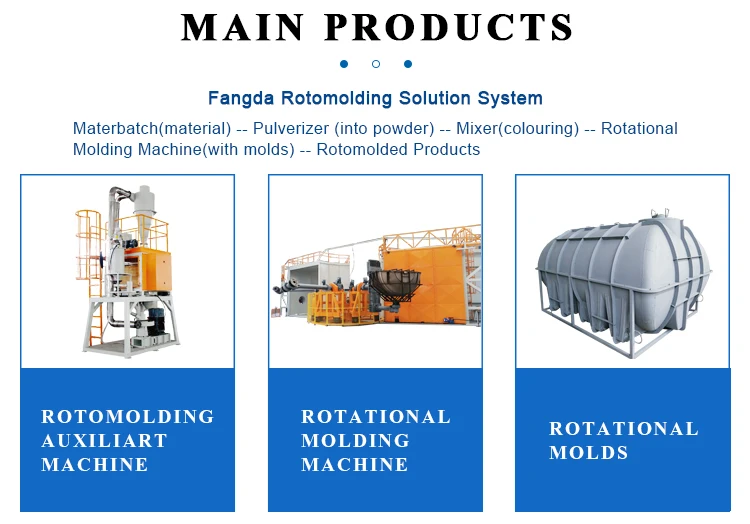 MAIN PRODUCTS

Fangda Rotomolding Solution System

Materbatch(material) -- Pulverizer (into powder) -- Mixer(colouring) -- Rotational Molding Machine(with molds) -- Rotomolded Products

ROTOMOLDING AUXILIART MACHINE

ROTATIONAL MOLDING MACHINE

ROTATIONAL MOLDS